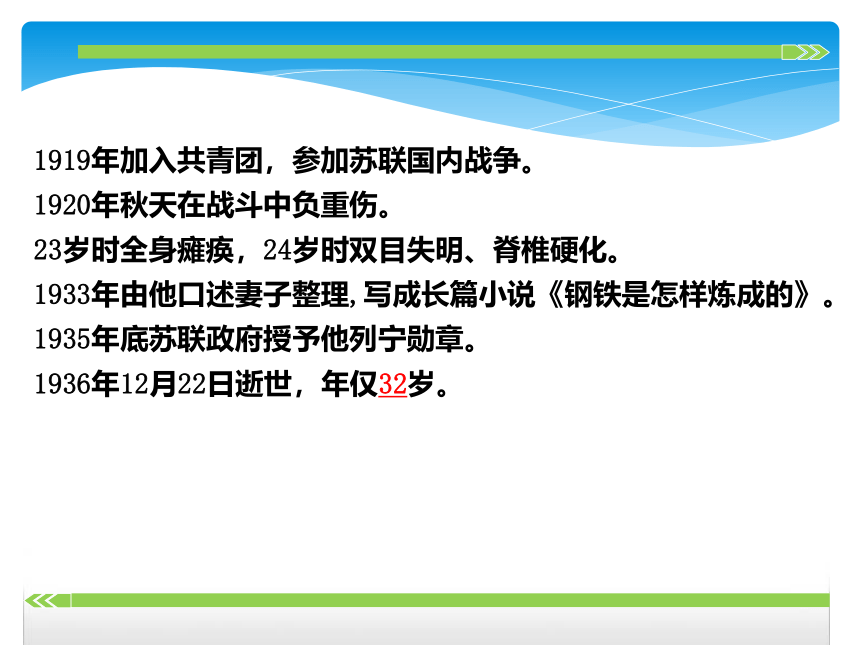 1919年加入共青团，参加苏联国内战争。
1920年秋天在战斗中负重伤。
23岁时全身瘫痪，24岁时双目失明、脊椎硬化。
1933年由他口述妻子整理,写成长篇小说《钢铁是怎样炼成的》。
1935年底苏联政府授予他列宁勋章。
1936年12月22日逝世，年仅32岁。